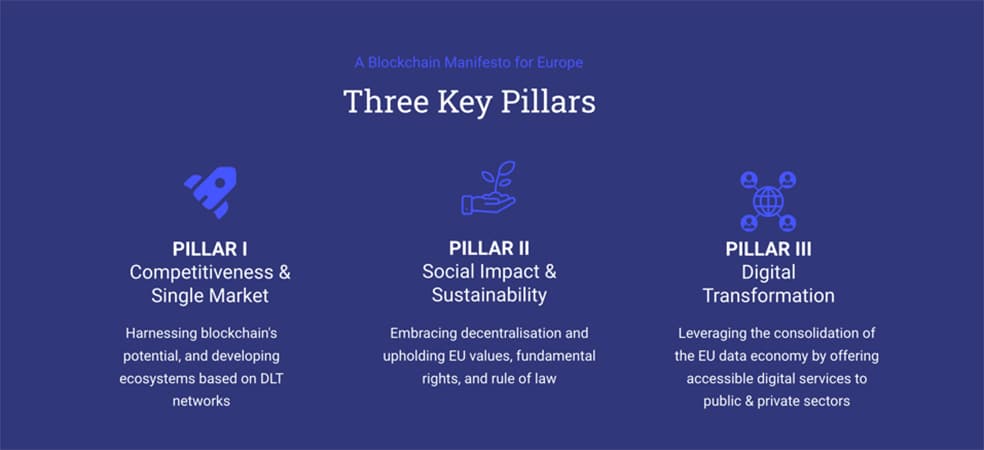 A Blockchain Manifesto for Europe

Three Key Pillars

PILLAR I
Competitiveness & Single Market

Harnessing blockchain's potential, and developing ecosystems based on DLT networks

PILLAR II
Social Impact & Sustainability

Embracing decentralisation and upholding EU values, fundamental rights, and rule of law

PILLAR III
Digital Transformation

Leveraging the consolidation of the EU data economy by offering accessible digital services to public & private sectors